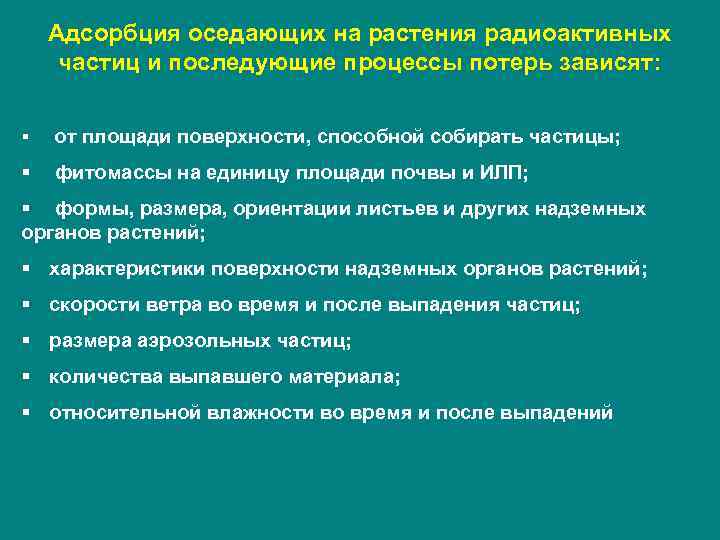 Адсорбция оседающих на растения радиоактивных частиц и последующие процессы потерь зависят:

▪ от площади поверхности, способной собирать частицы;

▪ фитомассы на единицу площади почвы и ИЛП;

▪ формы, размера, ориентации листьев и других надземных органов растений;

▪ характеристики поверхности надземных органов растений;

▪ скорости ветра во время и после выпадения частиц;

▪ размера аэрозольных частиц;

▪ количества выпавшего материала;

▪ относительной влажности во время и после выпадений